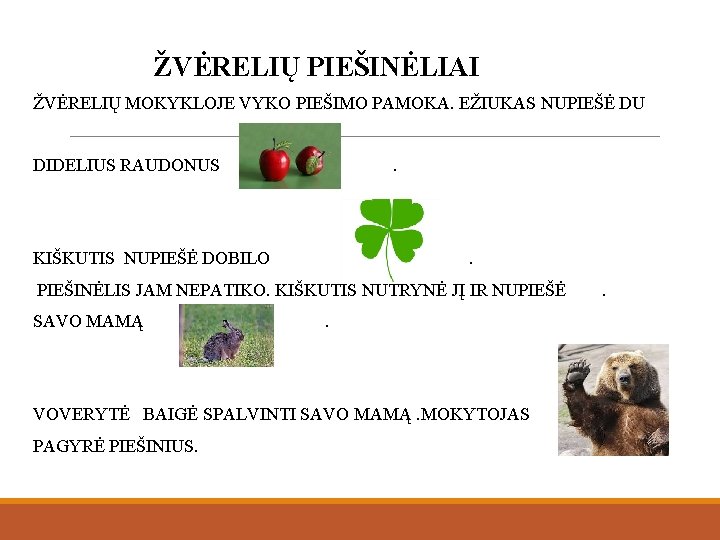 ŽVĖRELIŲ PIEŠINĖLIAI

ŽVĖRELIŲ MOKYKLOJE VYKO PIEŠIMO PAMOKA. EŽIUKAS NUPIEŠĖ DU

DIDELIUS RAUDONUS .

KIŠKUTIS NUPIEŠĖ DOBILO .

PIEŠINĖLIS JAM NEPATIKO. KIŠKUTIS NUTRYNĖ JĮ IR NUPIEŠĖ .

SAVO MAMĄ .

VOVERYTĖ BAIGĖ SPALVINTI SAVO MAMĄ .MOKYTOJAS

PAGYRĖ PIEŠINIUS.